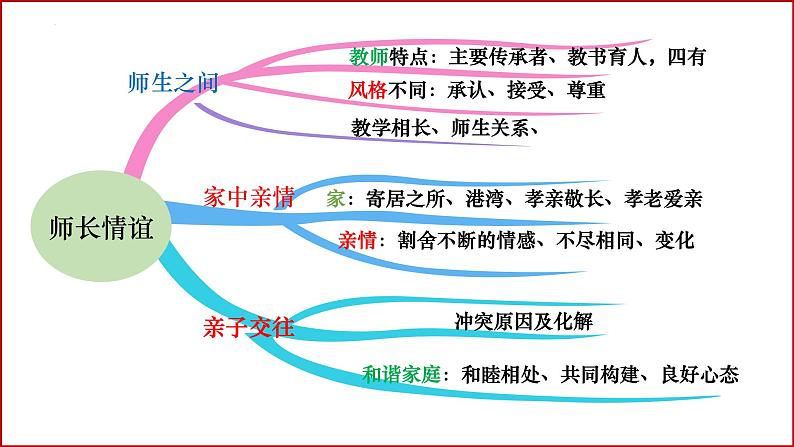 师长情谊

师生之间
教师特点：主要传承者、教书育人，四有
风格不同：承认、接受、尊重
教学相长、师生关系、

家中亲情
家：寄居之所、港湾、孝亲敬长、孝老爱亲
亲情：割舍不断的情感、不尽相同、变化

亲子交往
冲突原因及化解
和谐家庭：和睦相处、共同构建、良好心态